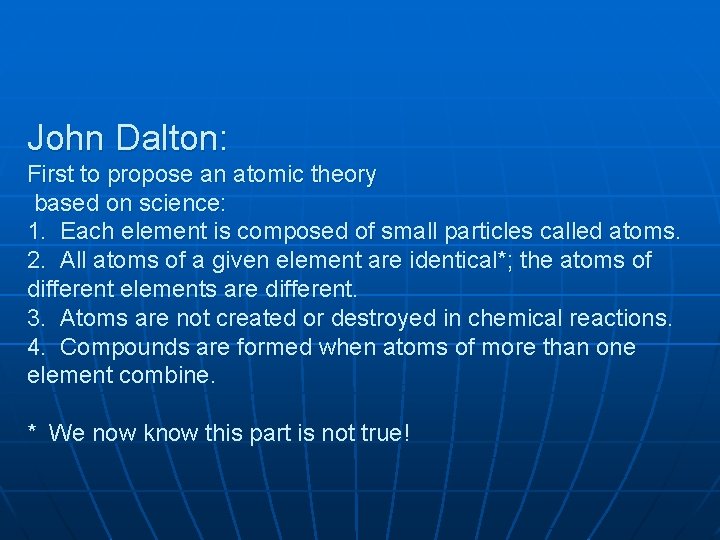 John Dalton:
First to propose an atomic theory based on science:
1. Each element is composed of small particles called atoms.
2. All atoms of a given element are identical*; the atoms of different elements are different.
3. Atoms are not created or destroyed in chemical reactions.
4. Compounds are formed when atoms of more than one element combine.

* We now know this part is not true!